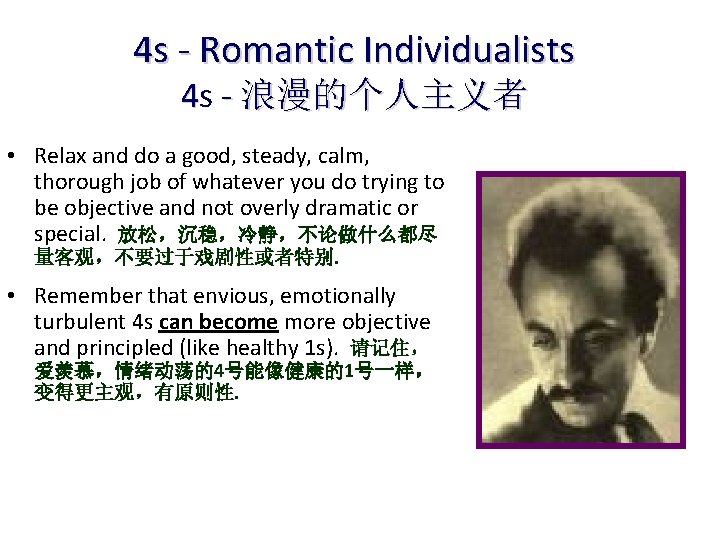 4s - Romantic Individualists
4s - 浪漫的个人主义者

• Relax and do a good, steady, calm, thorough job of whatever you do trying to be objective and not overly dramatic or special. 放松，沉稳，冷静，不论做什么都尽量客观，不要过于戏剧性或者特别.

• Remember that envious, emotionally turbulent 4s can become more objective and principled (like healthy 1s). 请记住，爱羡慕，情绪动荡的4号能像健康的1号一样，变得更主观，有原则性.